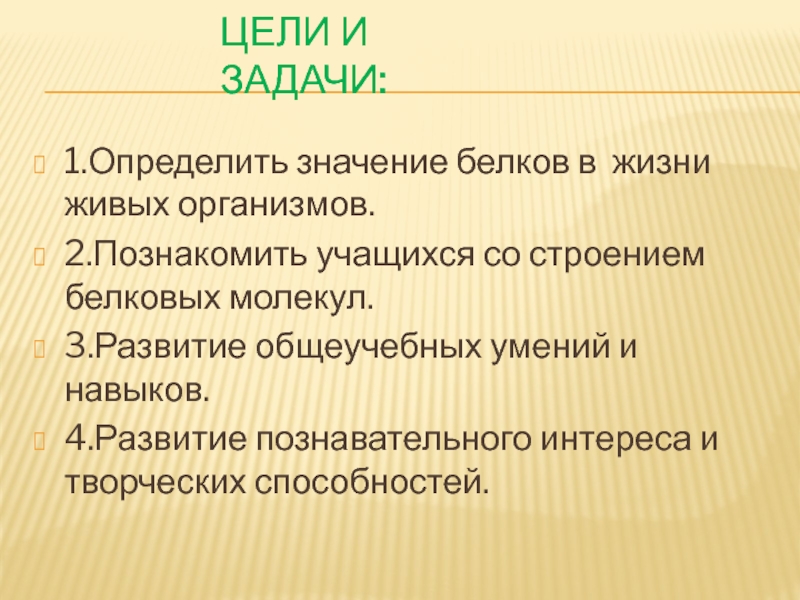 ЦЕЛИ И ЗАДАЧИ:

1.Определить значение белков в жизни живых организмов.

2.Познакомить учащихся со строением белковых молекул.

3.Развитие общеучебных умений и навыков.

4.Развитие познавательного интереса и творческих способностей.